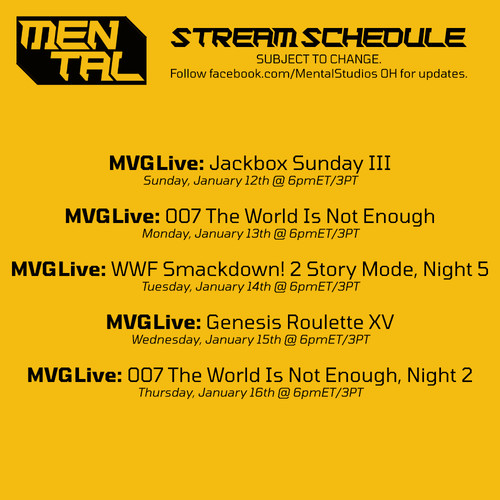 MEN TAL

STREAM SCHEDULE
SUBJECT TO CHANGE.
Follow facebook.com/MentalStudios OH for updates.

MVG Live: Jackbox Sunday III
Sunday, January 12th @ 6pmET/3PT

MVG Live: 007 The World Is Not Enough
Monday, January 13th @ 6pmET/3PT

MVG Live: WWF Smackdown! 2 Story Mode, Night 5
Tuesday, January 14th @ 6pmET/3PT

MVG Live: Genesis Roulette XV
Wednesday, January 15th @ 6pmET/3PT

MVG Live: 007 The World Is Not Enough, Night 2
Thursday, January 16th @ 6pmET/3PT